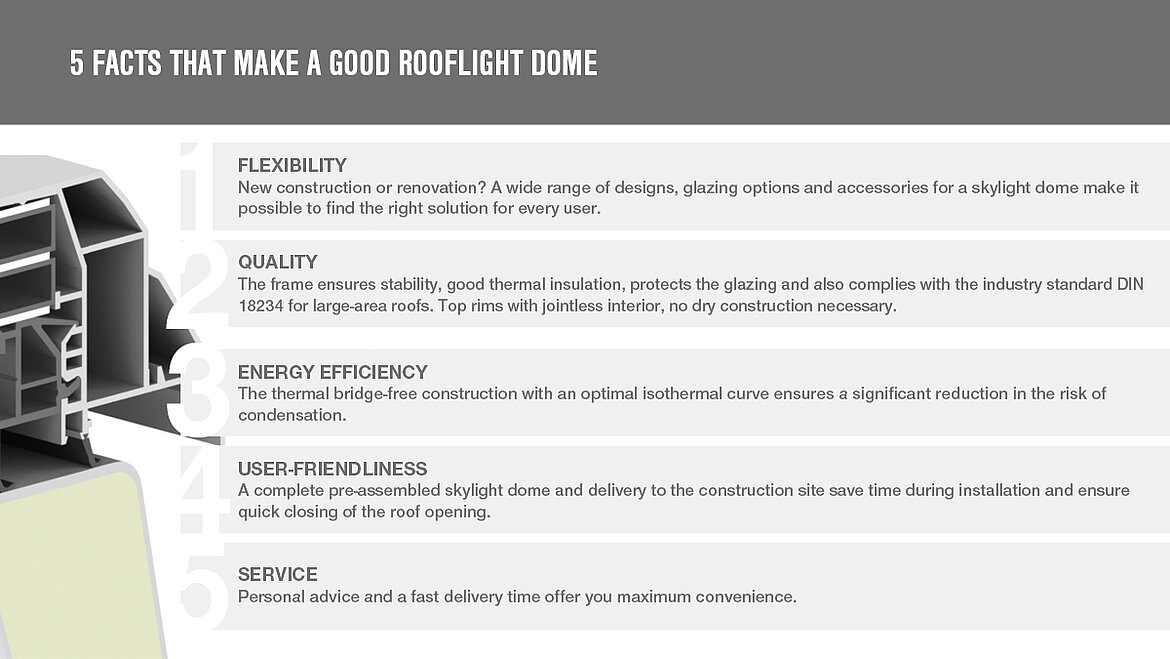 5 FACTS THAT MAKE A GOOD ROOFLIGHT DOME

1
FLEXIBILITY
New construction or renovation? A wide range of designs, glazing options and accessories for a skylight dome make it possible to find the right solution for every user.

2
QUALITY
The frame ensures stability, good thermal insulation, protects the glazing and also complies with the industry standard DIN 18234 for large-area roofs. Top rims with jointless interior, no dry construction necessary.

3
ENERGY EFFICIENCY
The thermal bridge-free construction with an optimal isothermal curve ensures a significant reduction in the risk of condensation.

4
USER-FRIENDLINESS
A complete pre-assembled skylight dome and delivery to the construction site save time during installation and ensure quick closing of the roof opening.

5
SERVICE
Personal advice and a fast delivery time offer you maximum convenience.